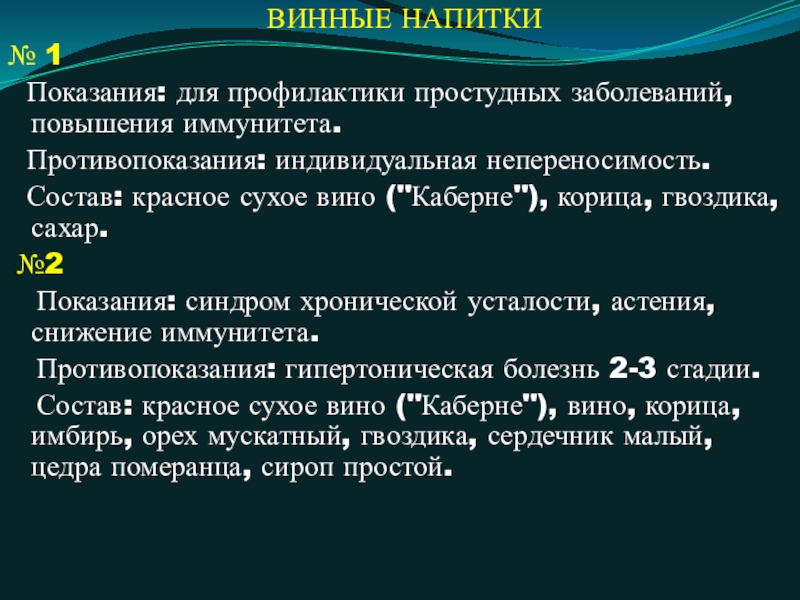 ВИННЫЕ НАПИТКИ

№ 1

Показания: для профилактики простудных заболеваний, повышения иммунитета.

Противопоказания: индивидуальная непереносимость.

Состав: красное сухое вино ("Каберне"), корица, гвоздика, сахар.

№2

Показания: синдром хронической усталости, астения, снижение иммунитета.

Противопоказания: гипертоническая болезнь 2-3 стадии.

Состав: красное сухое вино ("Каберне"), вино, корица, имбирь, орех мускатный, гвоздика, сердечник малый, цедра померанца, сироп простой.